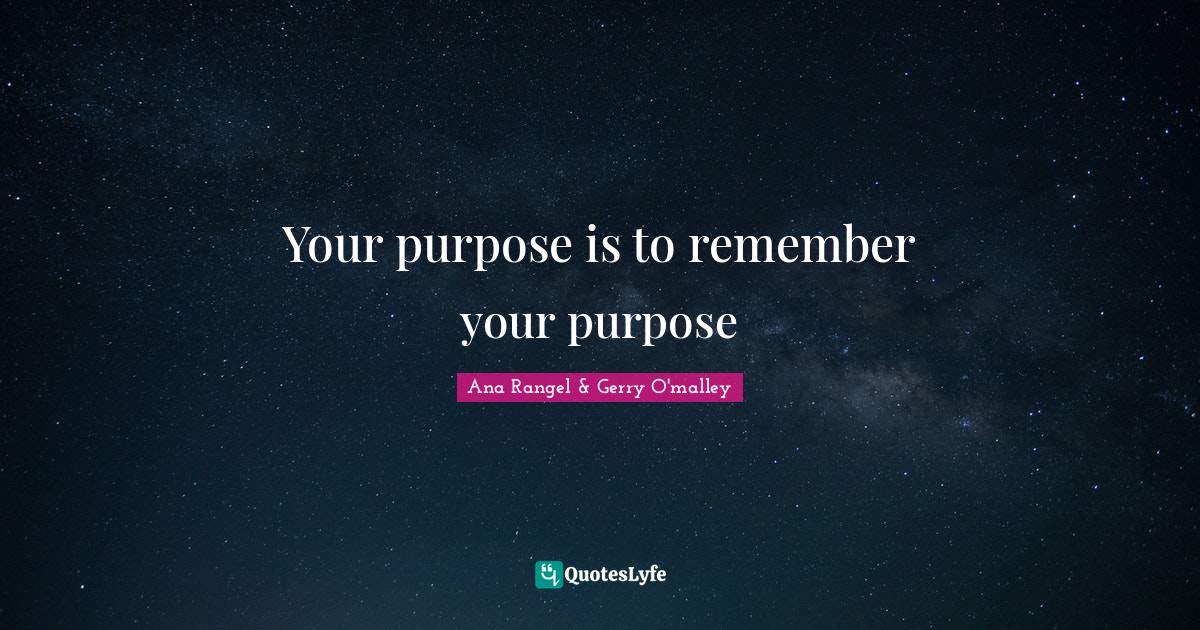 Your purpose is to remember your purpose

Ana Rangel & Gerry O'malley

QuotesLyfe